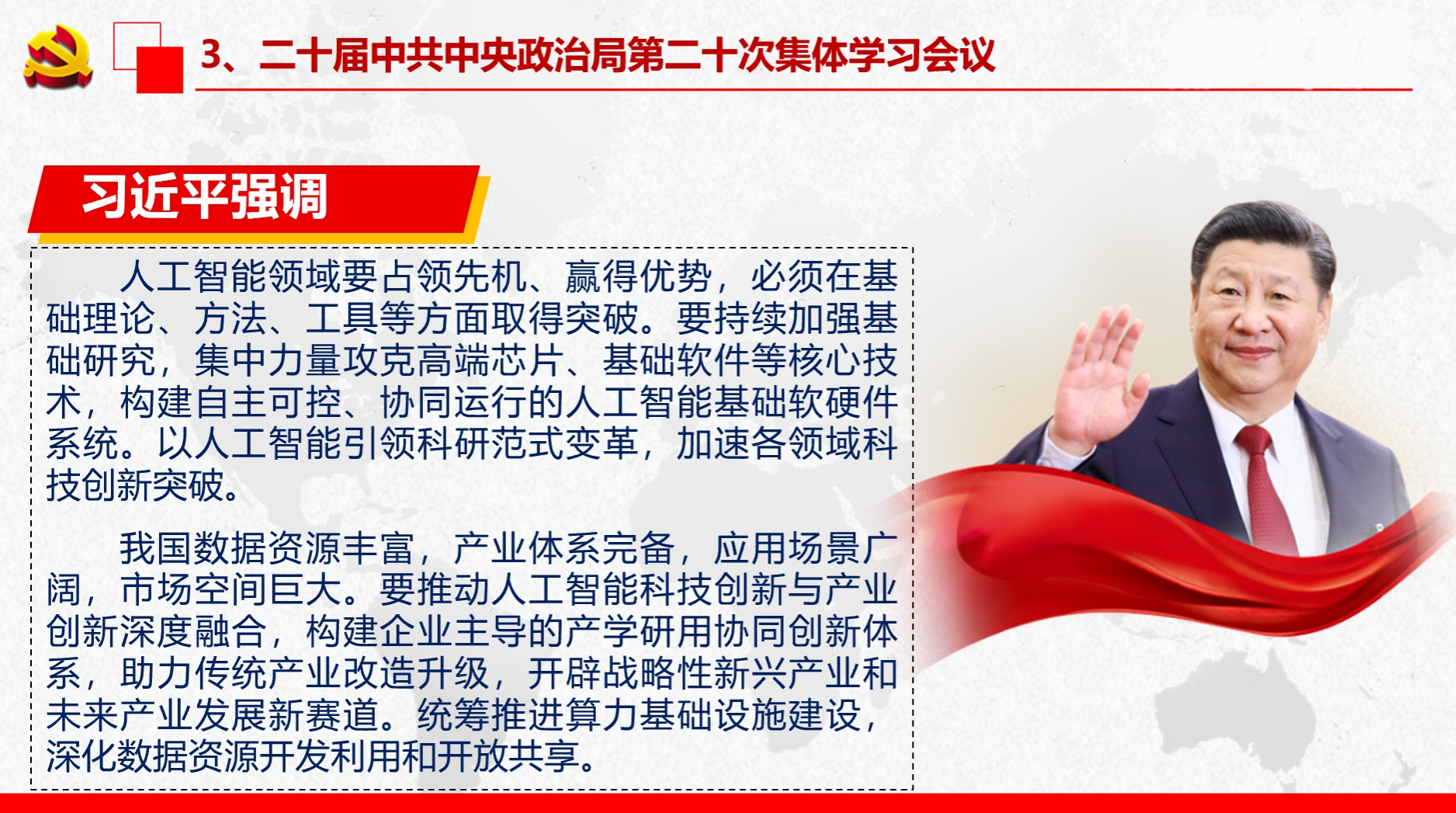 3、二十届中共中央政治局第二十次集体学习会议

习近平强调

人工智能领域要占领先机、赢得优势，必须在基础理论、方法、工具等方面取得突破。要持续加强基础研究，集中力量攻克高端芯片、基础软件等核心技术，构建自主可控、协同运行的人工智能基础软硬件系统。以人工智能引领科研范式变革，加速各领域科技创新突破。

我国数据资源丰富，产业体系完备，应用场景广阔，市场空间巨大。要推动人工智能科技创新与产业创新深度融合，构建企业主导的产学研用协同创新体系，助力传统产业改造升级，开辟战略性新兴产业和未来产业发展新赛道。统筹推进算力基础设施建设，深化数据资源开发利用和开放共享。